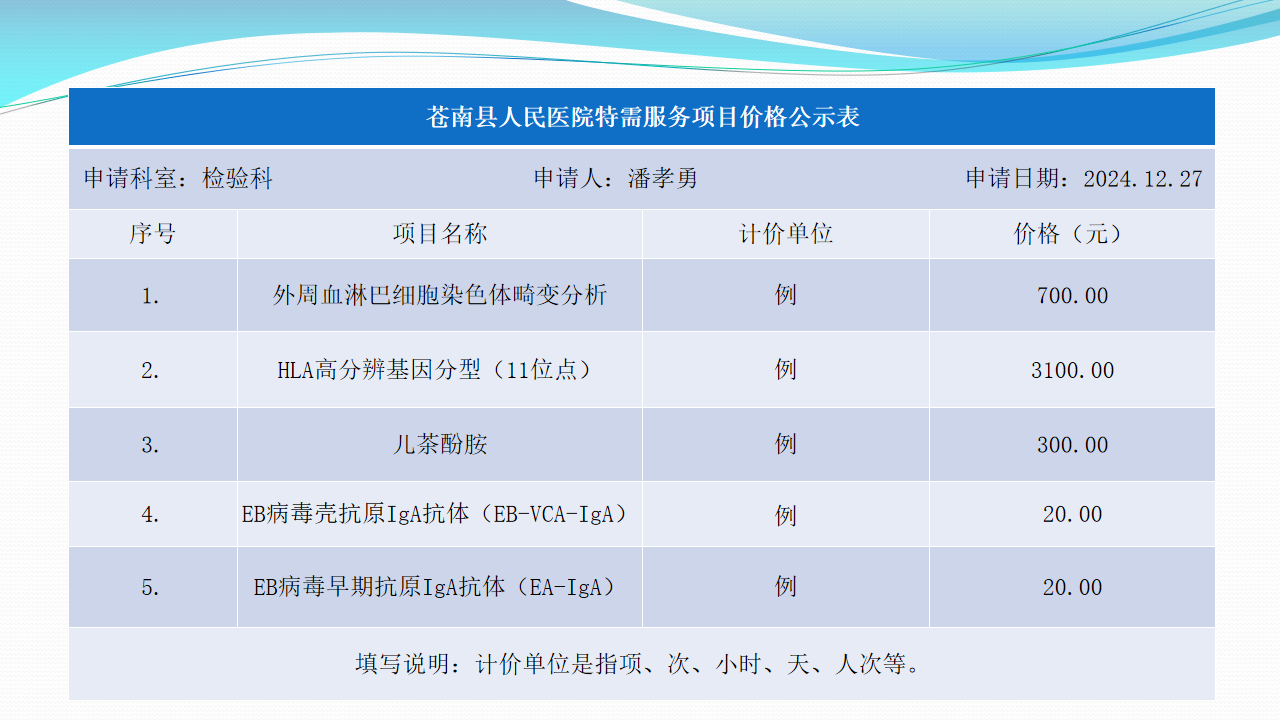 苍南县人民医院特需服务项目价格公示表

申请科室：检验科 申请人：潘孝勇 申请日期：2024.12.27

| 序号 | 项目名称 | 计价单位 | 价格（元） |
|---|---|---|---|
| 1. | 外周血淋巴细胞染色体畸变分析 | 例 | 700.00 |
| 2. | HLA高分辨基因分型（11位点） | 例 | 3100.00 |
| 3. | 儿茶酚胺 | 例 | 300.00 |
| 4. | EB病毒壳抗原IgA抗体（EB-VCA-IgA） | 例 | 20.00 |
| 5. | EB病毒早期抗原IgA抗体（EA-IgA） | 例 | 20.00 |

填写说明：计价单位是指项、次、小时、天、人次等。